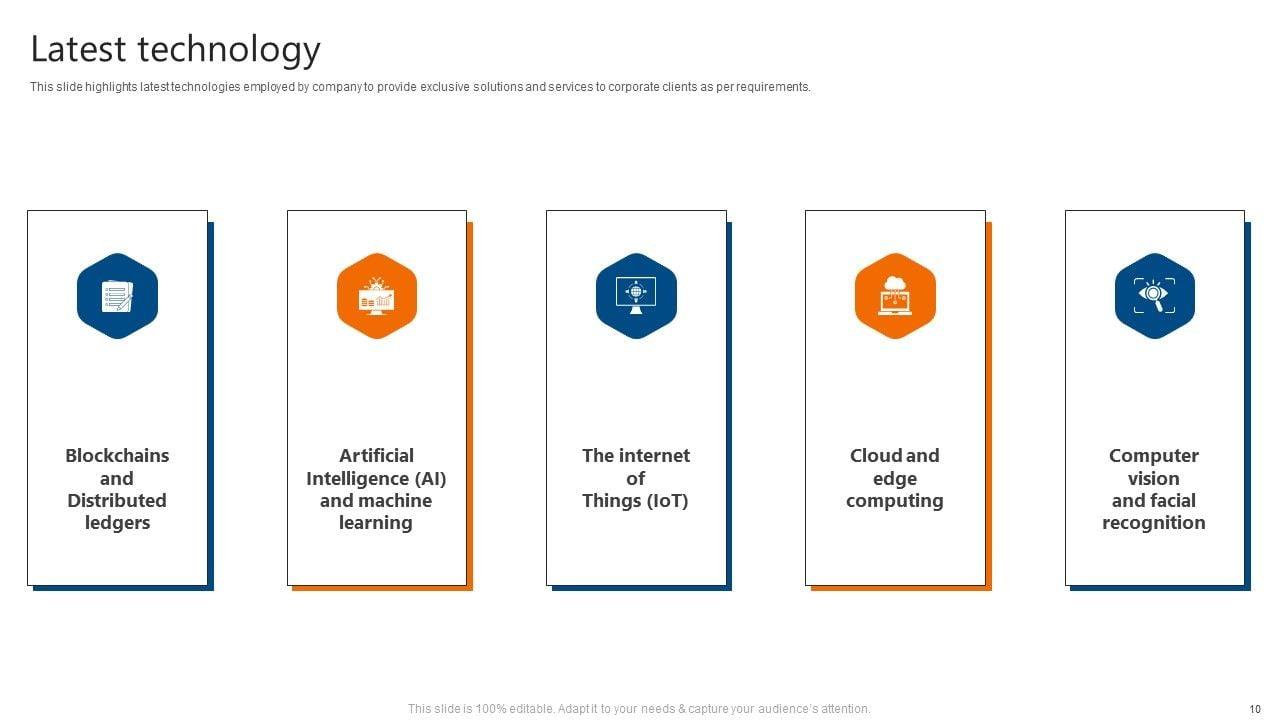 Latest technology

This slide highlights latest technologies employed by company to provide exclusive solutions and services to corporate clients as per requirements.

Blockchains and Distributed ledgers

Artificial Intelligence (AI) and machine learning

The internet of Things (IoT)

Cloud and edge computing

Computer vision and facial recognition

This slide is 100% editable. Adapt it to your needs & capture your audience's attention.

10